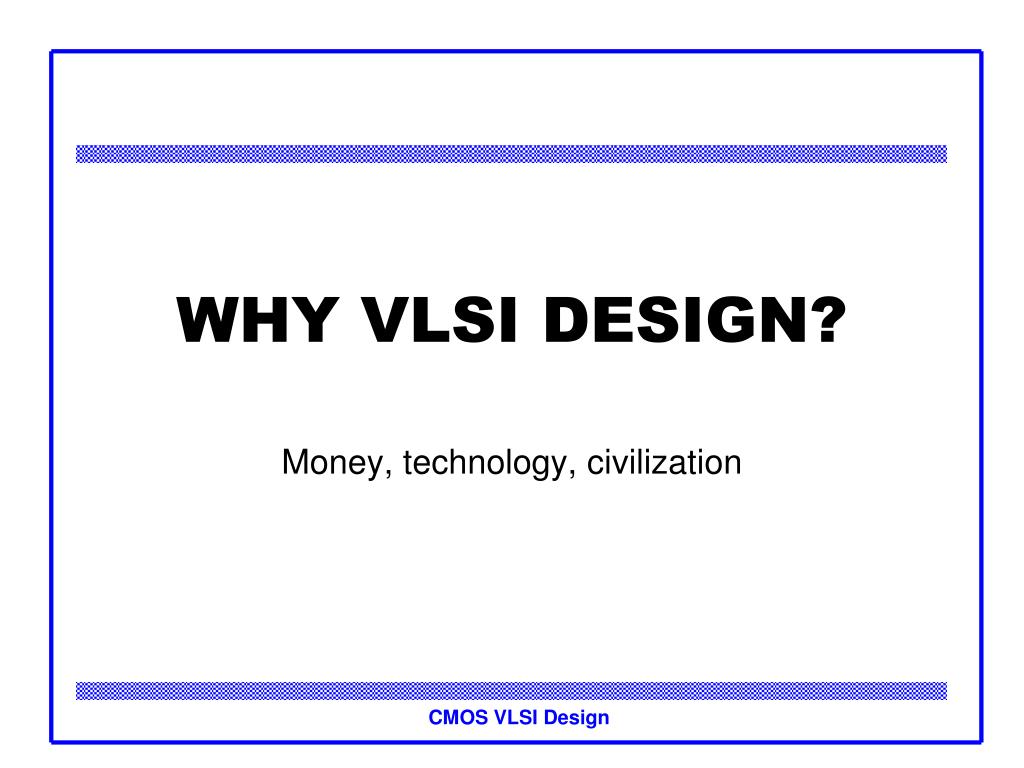 WHY VLSI DESIGN?

Money, technology, civilization

CMOS VLSI Design